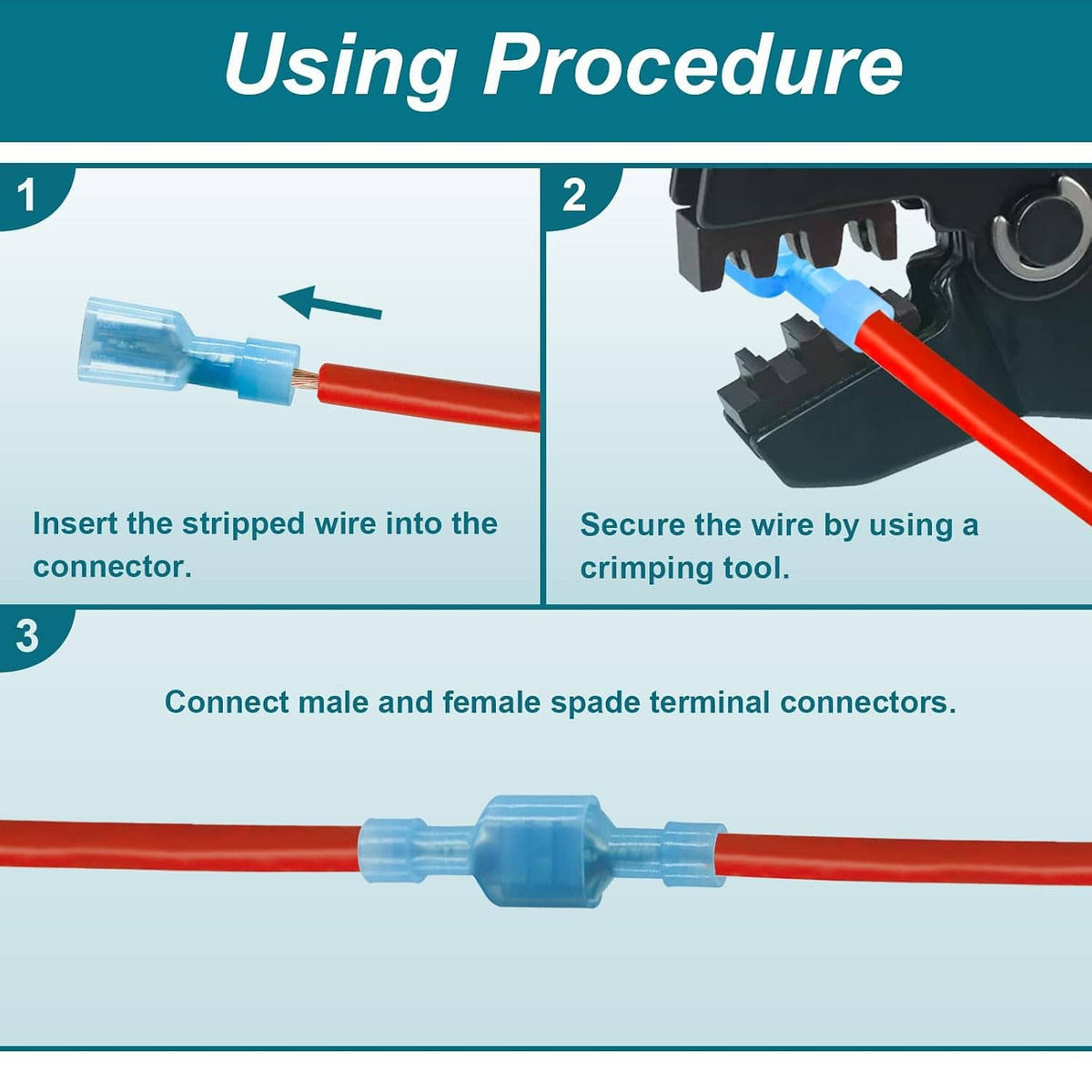 Using Procedure

1

Insert the stripped wire into the connector.

2

Secure the wire by using a crimping tool.

3

Connect male and female spade terminal connectors.